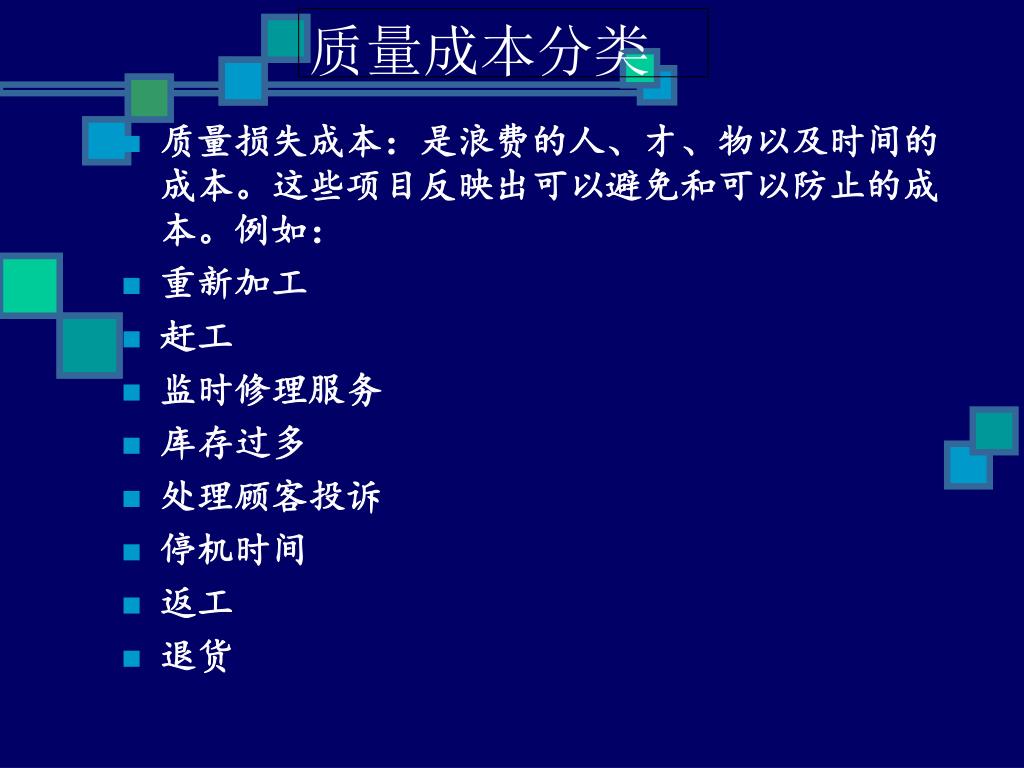 质量成本分类

质量损失成本：是浪费的人、才、物以及时间的成本。这些项目反映出可以避免和可以防止的成本。例如：

重新加工

赶工

监时修理服务

库存过多

处理顾客投诉

停机时间

返工

退货